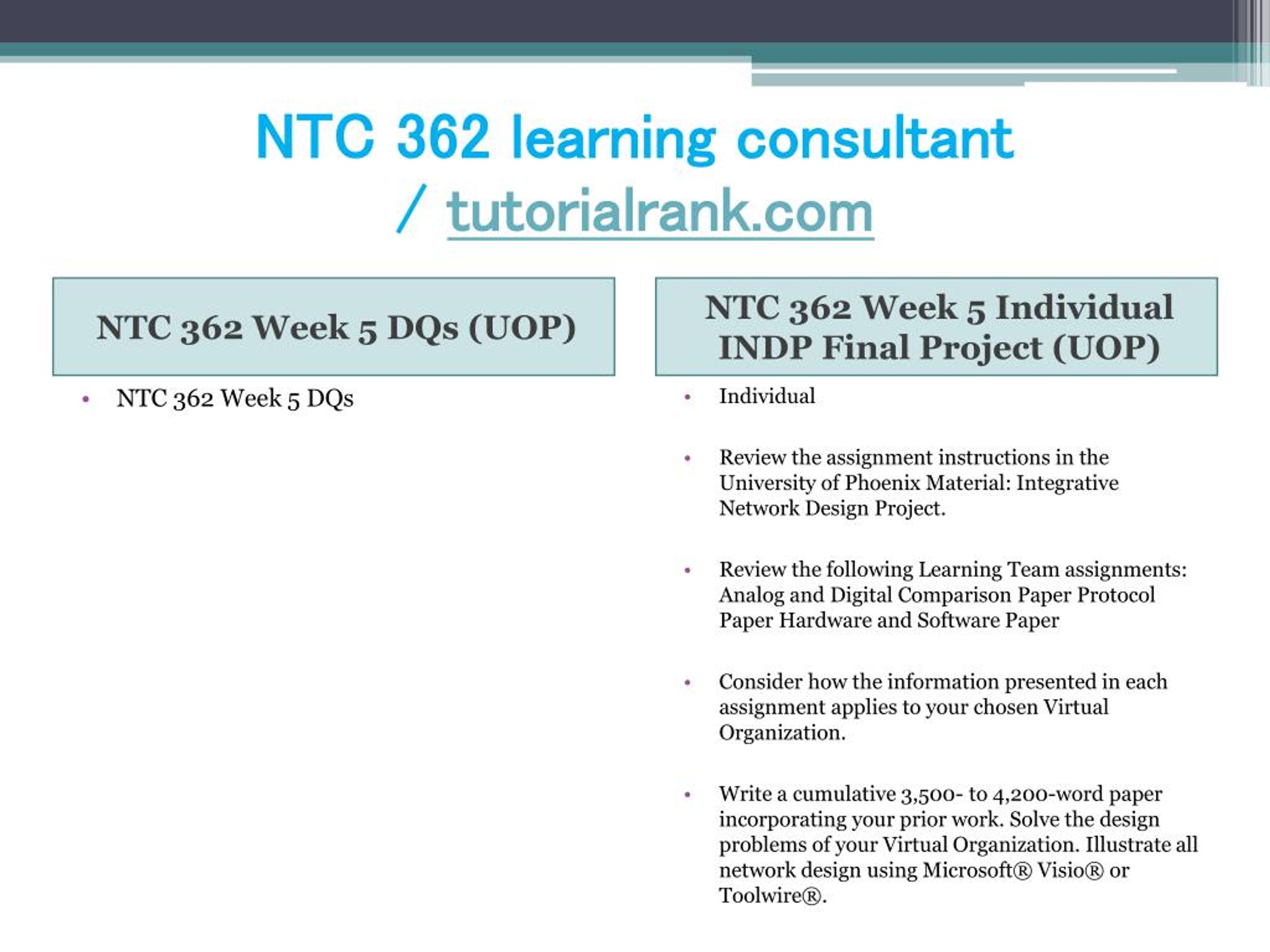 NTC 362 learning consultant / tutorialrank.com

NTC 362 Week 5 DQs (UOP)

• NTC 362 Week 5 DQs

NTC 362 Week 5 Individual INDP Final Project (UOP)

• Individual

• Review the assignment instructions in the University of Phoenix Material: Integrative Network Design Project.

• Review the following Learning Team assignments: Analog and Digital Comparison Paper Protocol Paper Hardware and Software Paper

• Consider how the information presented in each assignment applies to your chosen Virtual Organization.

• Write a cumulative 3,500- to 4,200-word paper incorporating your prior work. Solve the design problems of your Virtual Organization. Illustrate all network design using Microsoft® Visio® or Toolwire®.